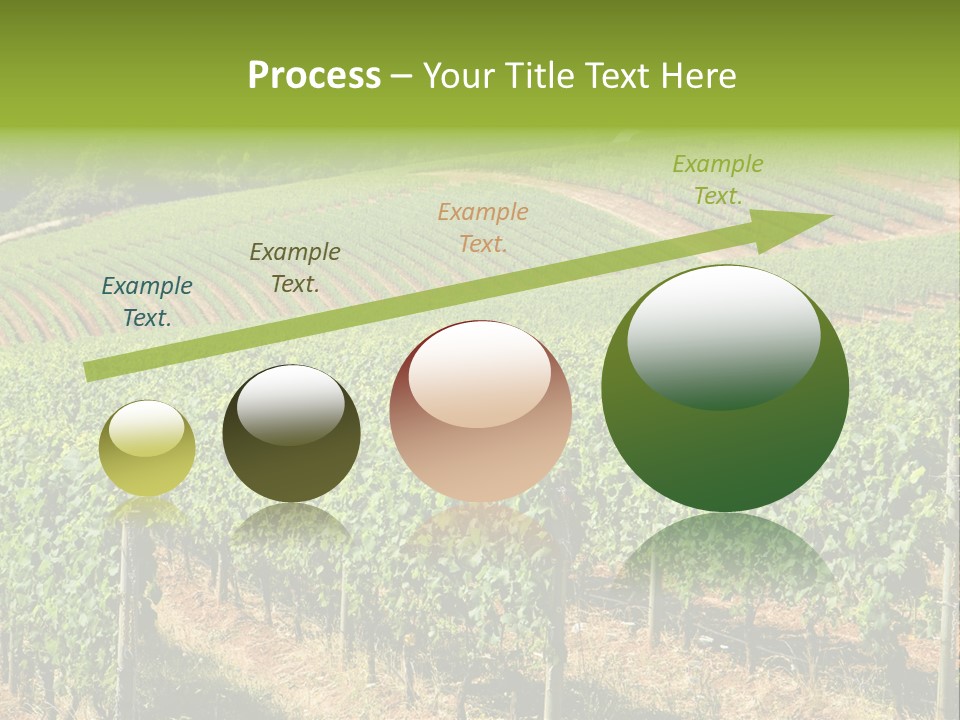 Process – Your Title Text Here

Example Text.

Example Text.

Example Text.

Example Text.